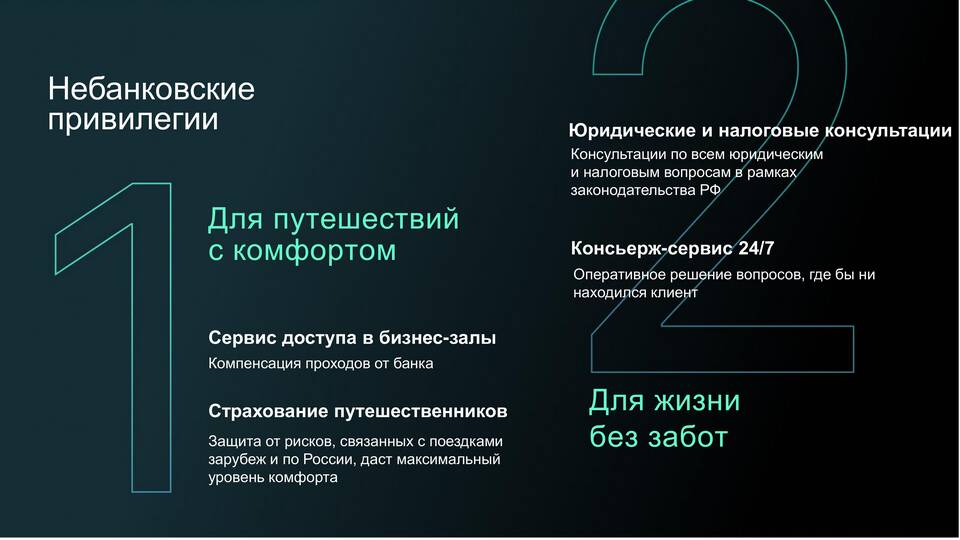 Небанковские привилегии

1

Для путешествий с комфортом

Сервис доступа в бизнес-залы

Компенсация проходов от банка

Страхование путешественников

Защита от рисков, связанных с поездками зарубеж и по России, даст максимальный уровень комфорта

2

Юридические и налоговые консультации

Консультации по всем юридическим и налоговым вопросам в рамках законодательства РФ

Консьерж-сервис 24/7

Оперативное решение вопросов, где бы ни находился клиент

Для жизни без забот